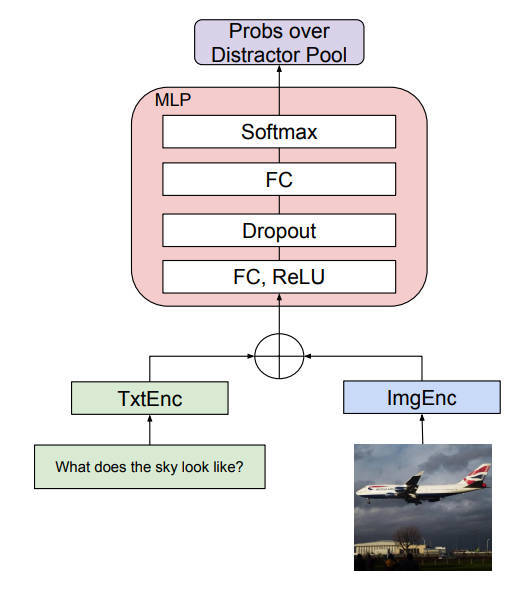 Probs over Distractor Pool

MLP

Softmax

FC

Dropout

FC, ReLU

TxtEnc

ImgEnc

What does the sky look like?